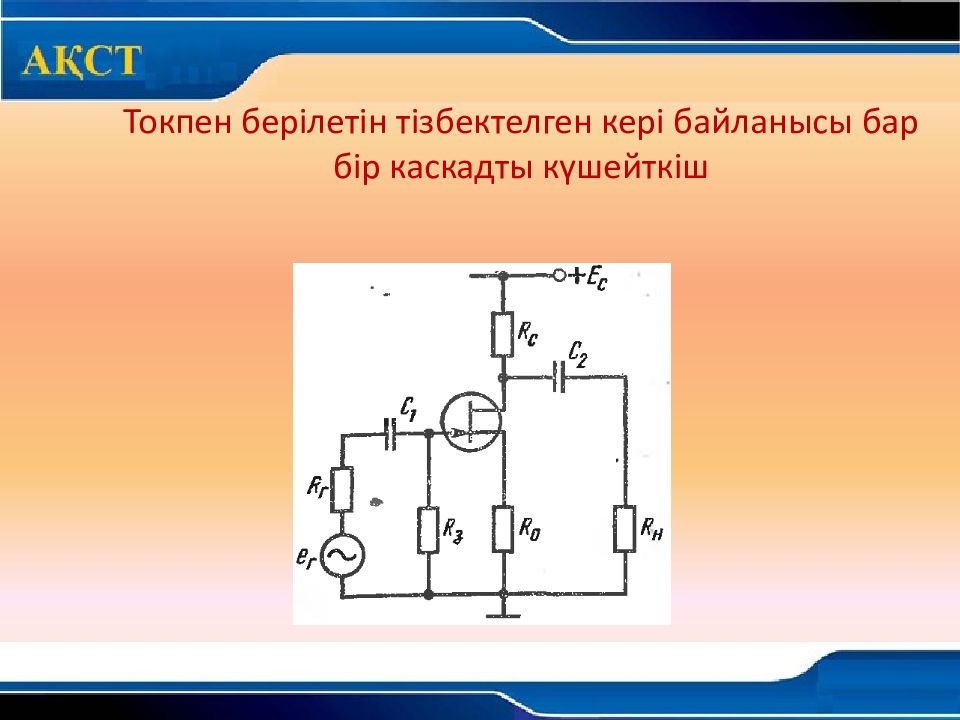 АҚСТ

Токпен берілетін тізбектелген кері байланысы бар бір каскадты күшейткіш

$+E_c$
$R_c$
$C_2$
$C_1$
$R_г$
$R_з$
$R_0$
$R_н$
$e_г$